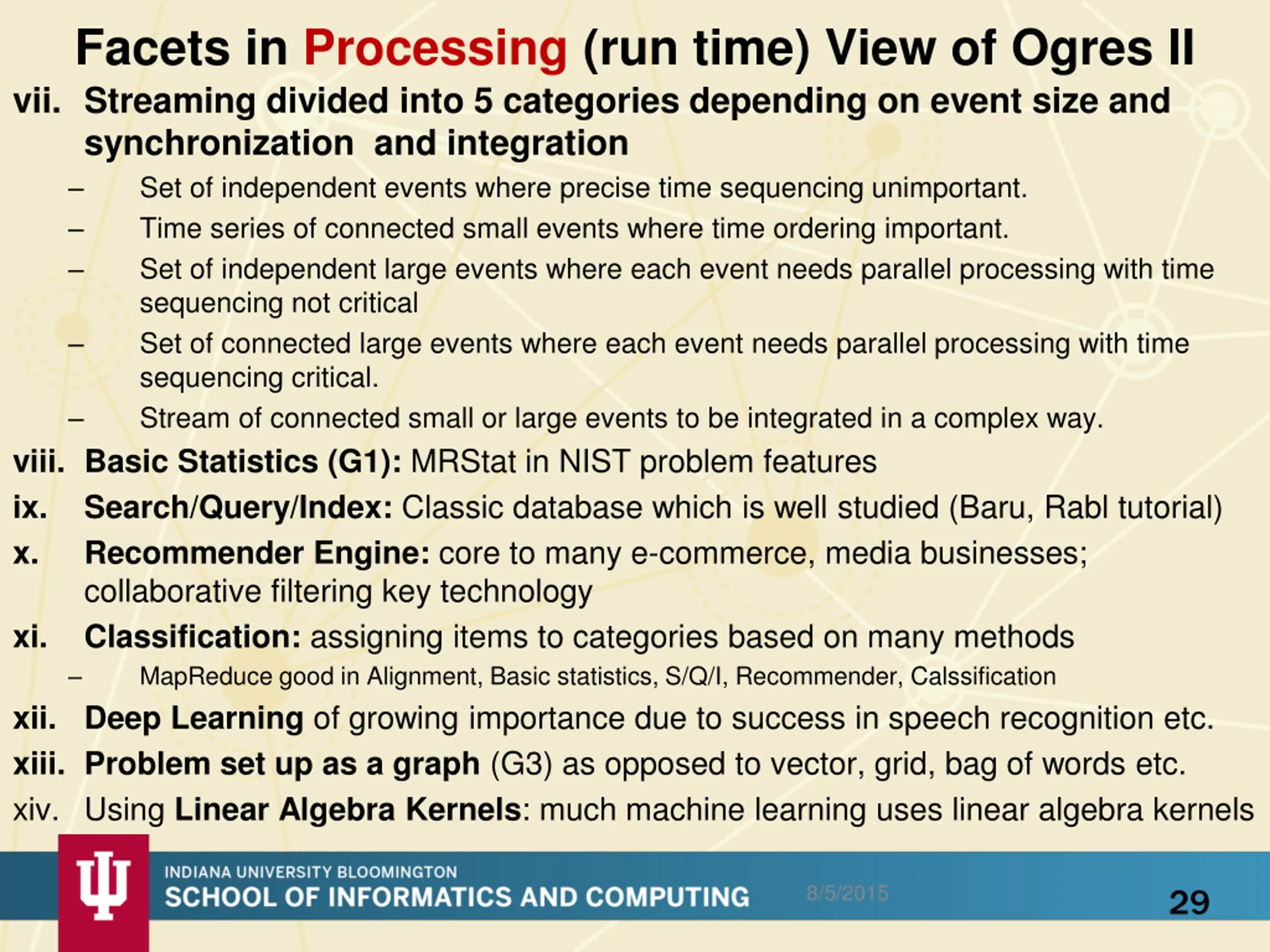 Facets in Processing (run time) View of Ogres II

vii. Streaming divided into 5 categories depending on event size and synchronization and integration

– Set of independent events where precise time sequencing unimportant.

– Time series of connected small events where time ordering important.

– Set of independent large events where each event needs parallel processing with time sequencing not critical

– Set of connected large events where each event needs parallel processing with time sequencing critical.

– Stream of connected small or large events to be integrated in a complex way.

viii. Basic Statistics (G1): MRStat in NIST problem features

ix. Search/Query/Index: Classic database which is well studied (Baru, Rabl tutorial)

x. Recommender Engine: core to many e-commerce, media businesses; collaborative filtering key technology

xi. Classification: assigning items to categories based on many methods

– MapReduce good in Alignment, Basic statistics, S/Q/I, Recommender, Calssification

xii. Deep Learning of growing importance due to success in speech recognition etc.

xiii. Problem set up as a graph (G3) as opposed to vector, grid, bag of words etc.

xiv. Using Linear Algebra Kernels: much machine learning uses linear algebra kernels

INDIANA UNIVERSITY BLOOMINGTON
SCHOOL OF INFORMATICS AND COMPUTING

8/5/2015

29